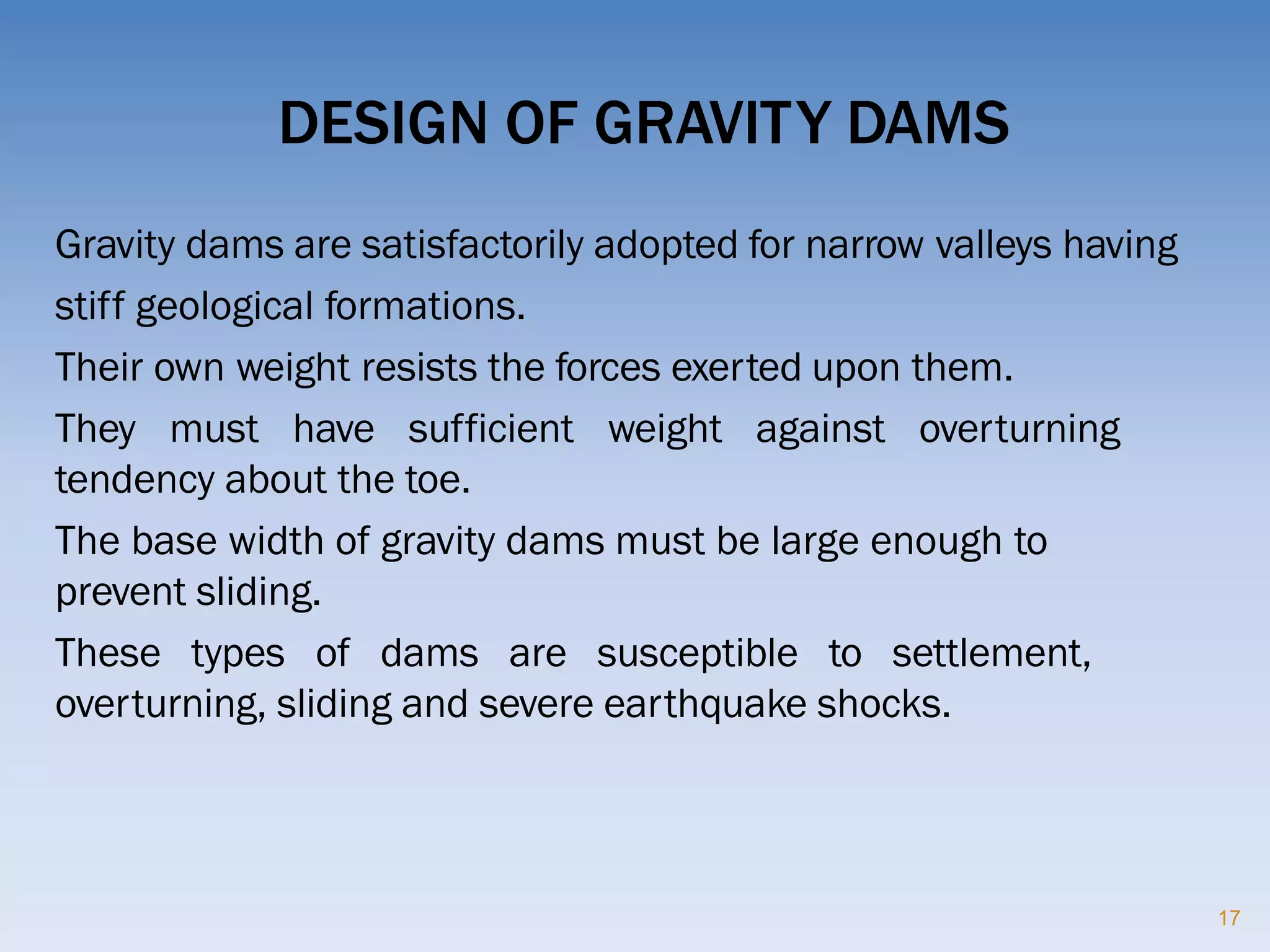 DESIGN OF GRAVITY DAMS

Gravity dams are satisfactorily adopted for narrow valleys having stiff geological formations.

Their own weight resists the forces exerted upon them.

They must have sufficient weight against overturning tendency about the toe.

The base width of gravity dams must be large enough to prevent sliding.

These types of dams are susceptible to settlement, overturning, sliding and severe earthquake shocks.

17